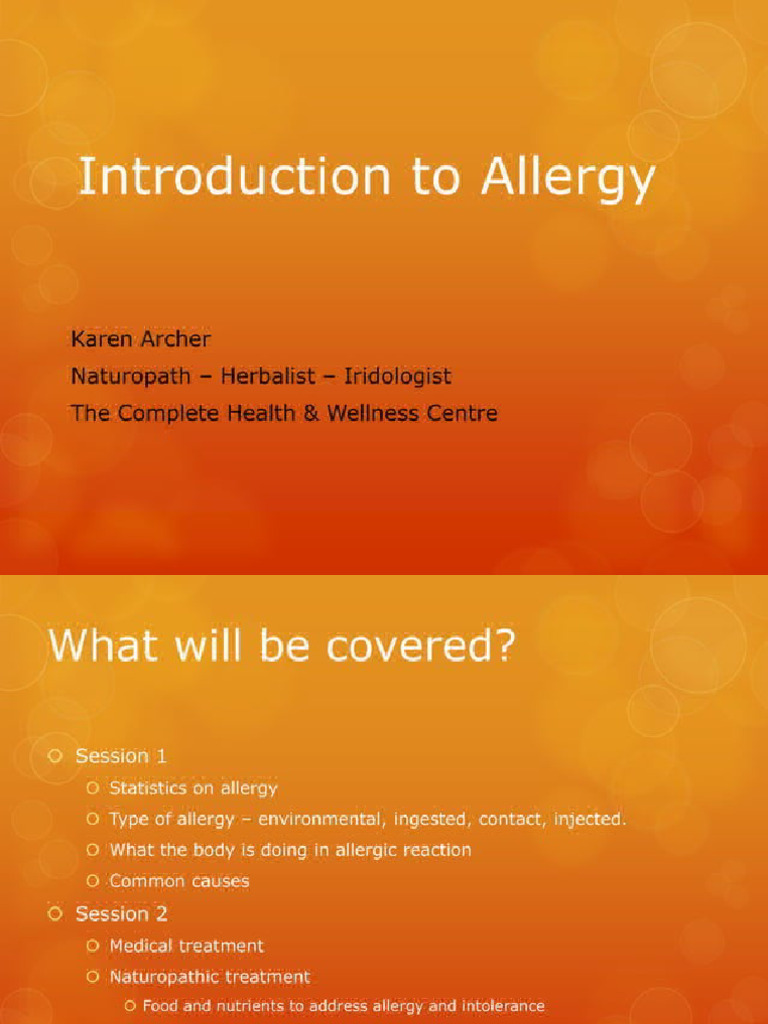 Introduction to Allergy

Karen Archer
Naturopath – Herbalist – Iridologist
The Complete Health & Wellness Centre

What will be covered?

Session 1
Statistics on allergy
Type of allergy – environmental, ingested, contact, injected.
What the body is doing in allergic reaction
Common causes
Session 2
Medical treatment
Naturopathic treatment
Food and nutrients to address allergy and intolerance